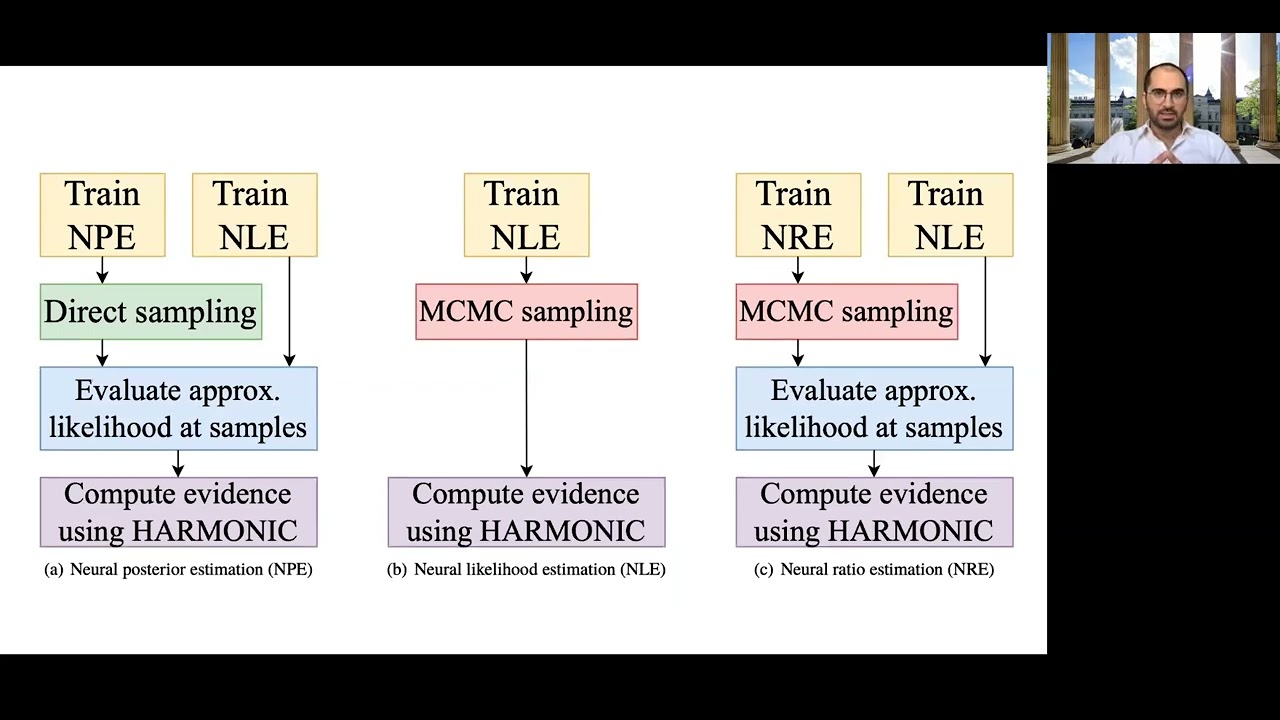 Train NPE

Train NLE

Direct sampling

Evaluate approx. likelihood at samples

Compute evidence using HARMONIC

(a) Neural posterior estimation (NPE)

Train NLE

MCMC sampling

Compute evidence using HARMONIC

(b) Neural likelihood estimation (NLE)

Train NRE

Train NLE

MCMC sampling

Evaluate approx. likelihood at samples

Compute evidence using HARMONIC

(c) Neural ratio estimation (NRE)